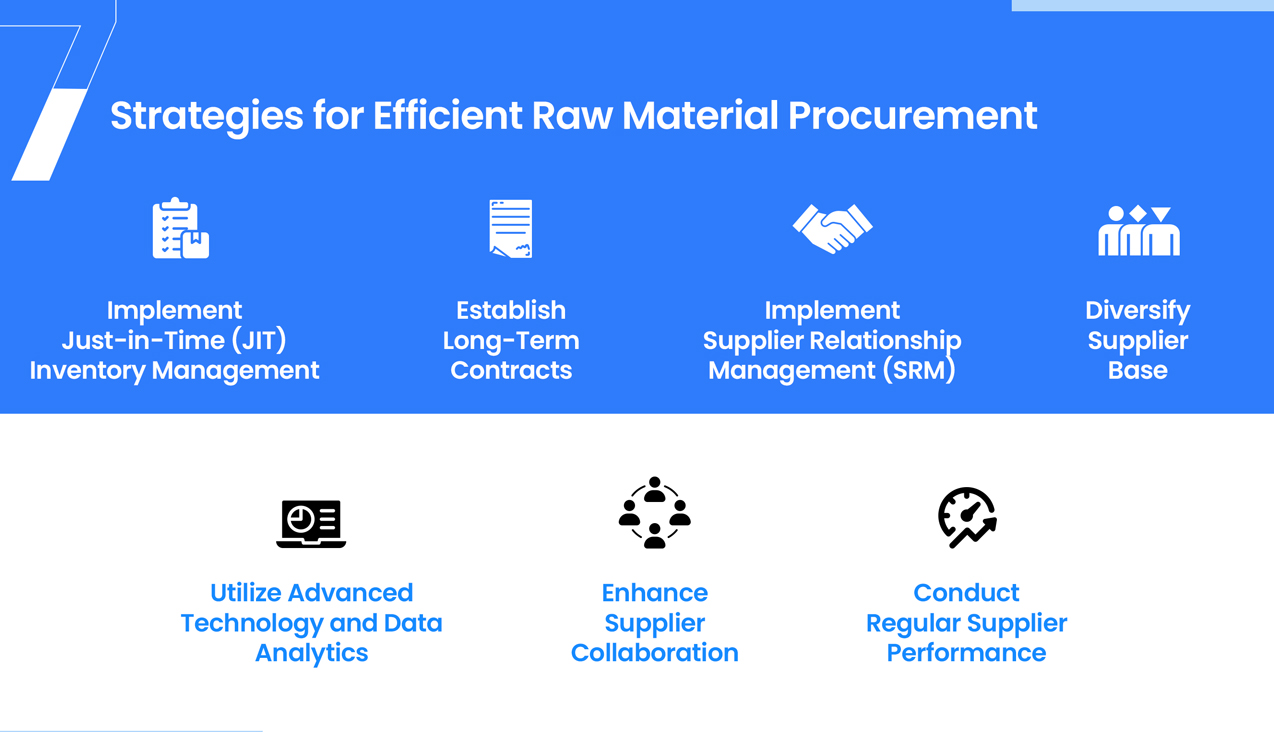 7

Strategies for Efficient Raw Material Procurement

Implement Just-in-Time (JIT) Inventory Management

Establish Long-Term Contracts

Implement Supplier Relationship Management (SRM)

Diversify Supplier Base

Utilize Advanced Technology and Data Analytics

Enhance Supplier Collaboration

Conduct Regular Supplier Performance